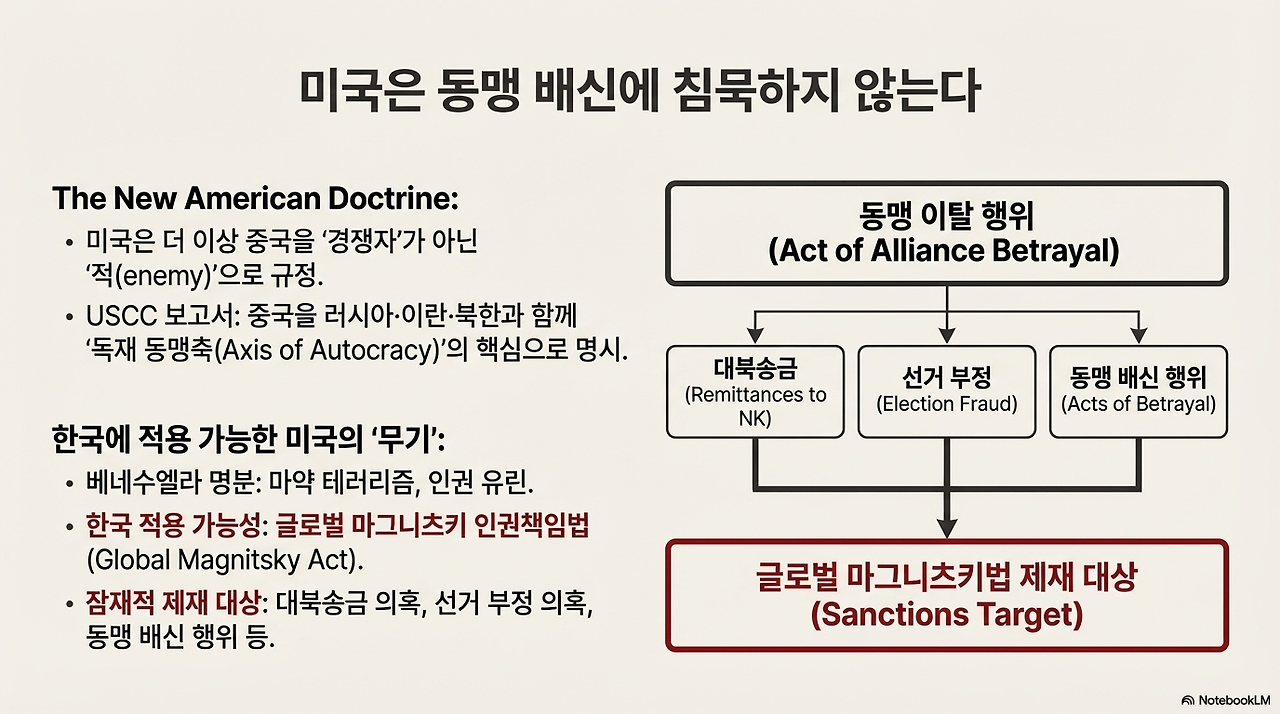 미국은 동맹 배신에 침묵하지 않는다

The New American Doctrine:

• 미국은 더 이상 중국을 '경쟁자'가 아닌 '적(enemy)'으로 규정.

• USCC 보고서: 중국을 러시아·이란·북한과 함께 '독재 동맹축(Axis of Autocracy)'의 핵심으로 명시.

한국에 적용 가능한 미국의 '무기':

• 베네수엘라 명분: 마약 테러리즘, 인권 유린.

• 한국 적용 가능성: 글로벌 마그니츠키 인권책임법 (Global Magnitsky Act).

• 잠재적 제재 대상: 대북송금 의혹, 선거 부정 의혹, 동맹 배신 행위 등.

동맹 이탈 행위
(Act of Alliance Betrayal)

대북송금
(Remittances to NK)

선거 부정
(Election Fraud)

동맹 배신 행위
(Acts of Betrayal)

글로벌 마그니츠키법 제재 대상
(Sanctions Target)

NotebookLM